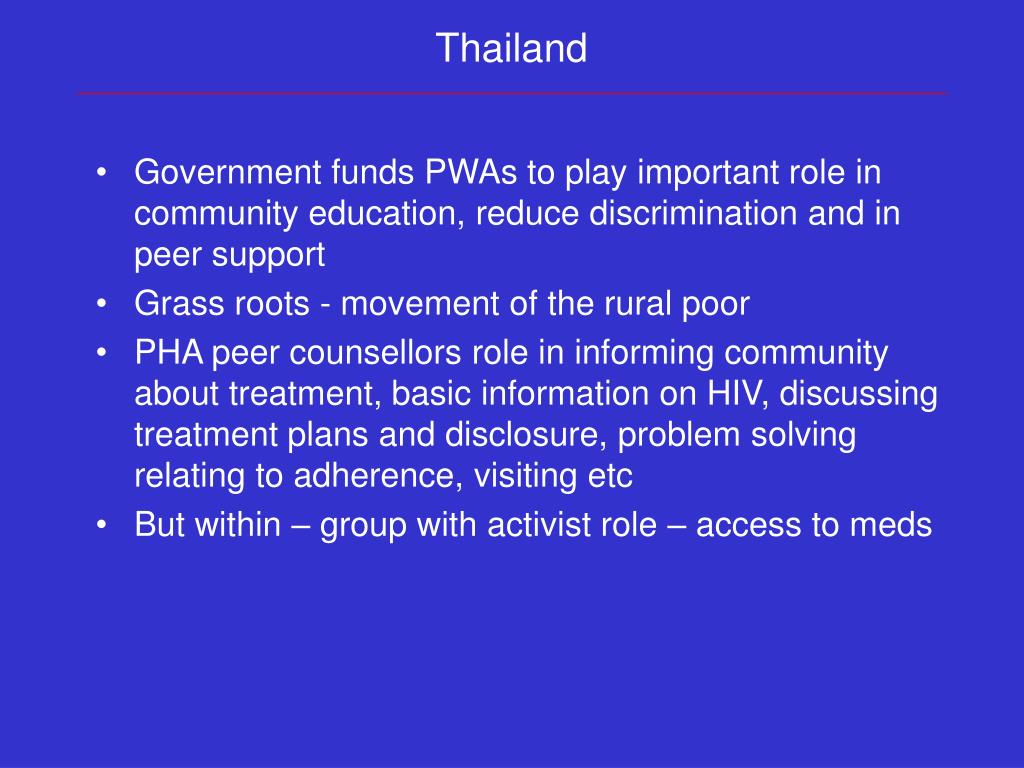 Thailand

• Government funds PWAs to play important role in community education, reduce discrimination and in peer support
• Grass roots - movement of the rural poor
• PHA peer counsellors role in informing community about treatment, basic information on HIV, discussing treatment plans and disclosure, problem solving relating to adherence, visiting etc
• But within – group with activist role – access to meds